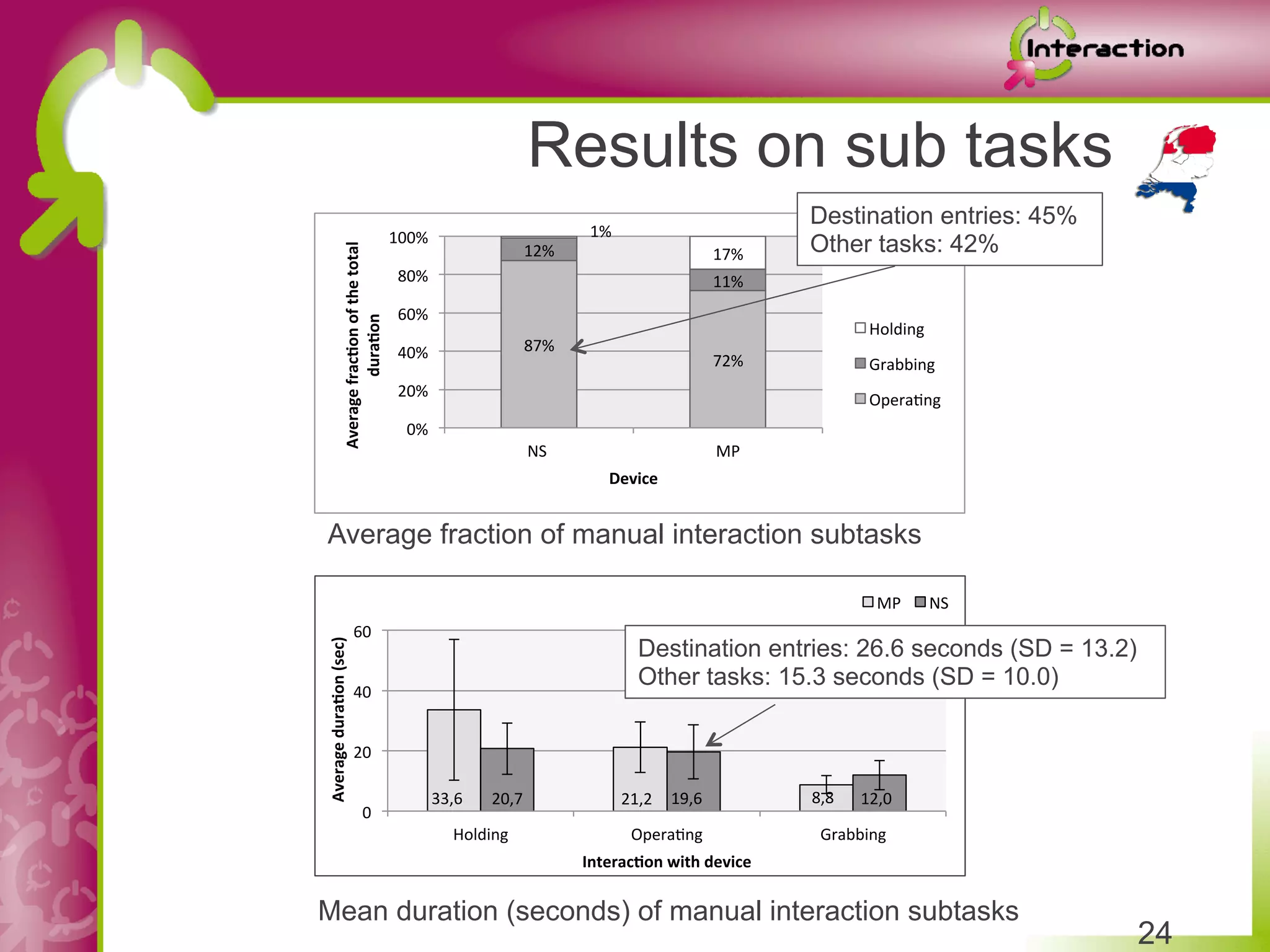 Interaction

Results on sub tasks

Destination entries: 45%
Other tasks: 42%

Average fraction of the total duration

100%
80%
60%
40%
20%
0%

1%
12%
87%
17%
11%
72%

NS
MP
Device

Holding
Grabbing
Operating

Average fraction of manual interaction subtasks

MP NS

Destination entries: 26.6 seconds (SD = 13.2)
Other tasks: 15.3 seconds (SD = 10.0)

Average duration (sec)

60
40
20
0

33,6
20,7
21,2
19,6
8,8
12,0

Holding
Operating
Grabbing
Interaction with device

Mean duration (seconds) of manual interaction subtasks

24